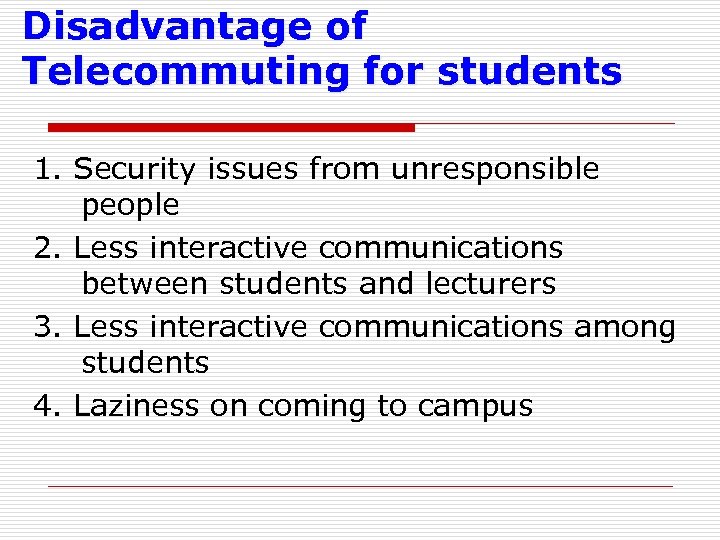 Disadvantage of Telecommuting for students

1. Security issues from unresponsible people
2. Less interactive communications between students and lecturers
3. Less interactive communications among students
4. Laziness on coming to campus